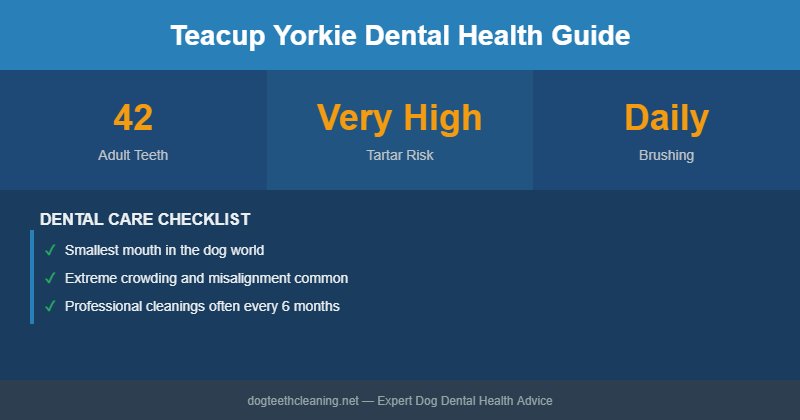 Teacup Yorkie Dental Health Guide

42
Adult Teeth

Very High
Tartar Risk

Daily
Brushing

DENTAL CARE CHECKLIST

✓ Smallest mouth in the dog world
✓ Extreme crowding and misalignment common
✓ Professional cleanings often every 6 months

dogteethcleaning.net — Expert Dog Dental Health Advice